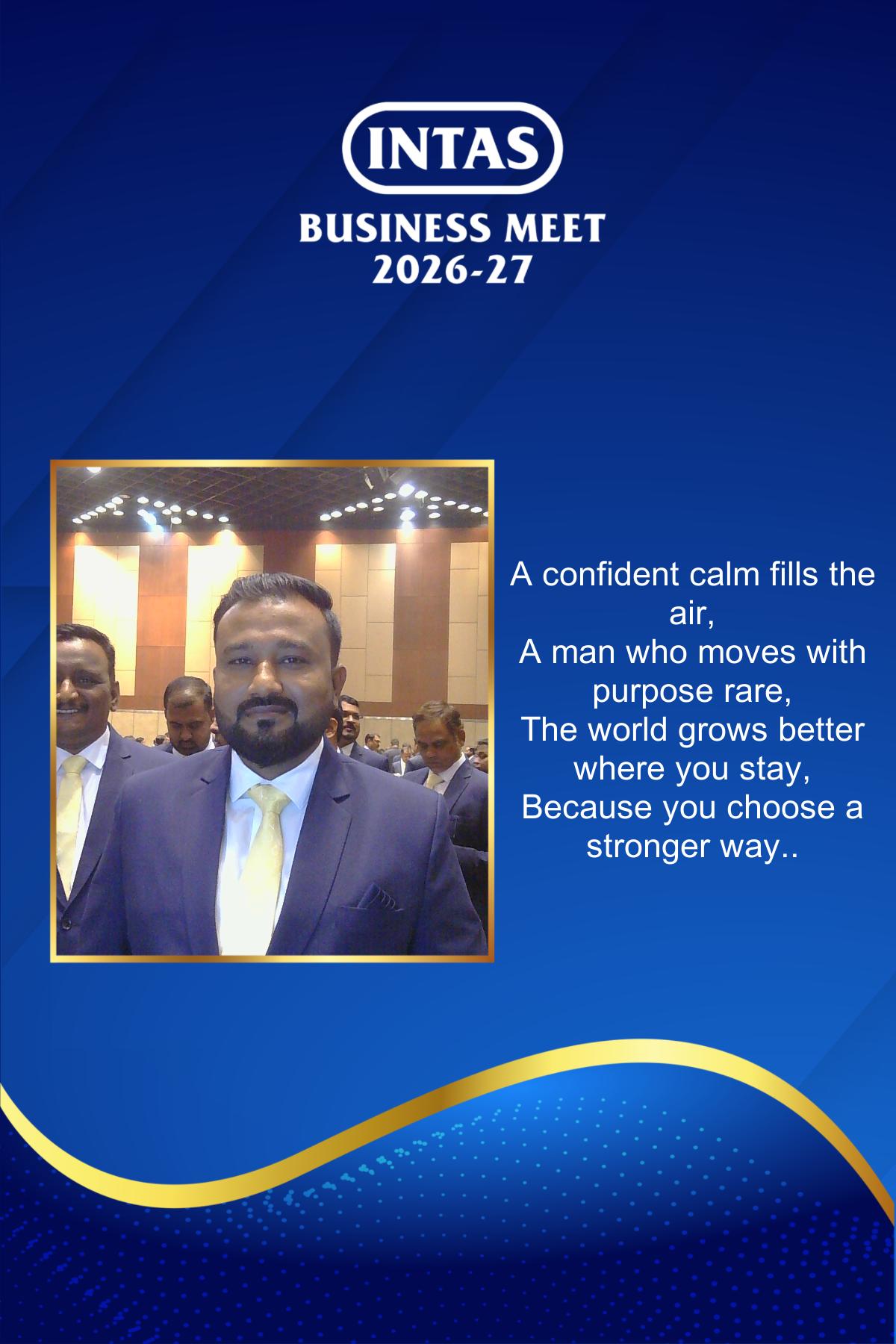 INTAS

BUSINESS MEET
2026-27

A confident calm fills the air,
A man who moves with purpose rare,
The world grows better where you stay,
Because you choose a stronger way..